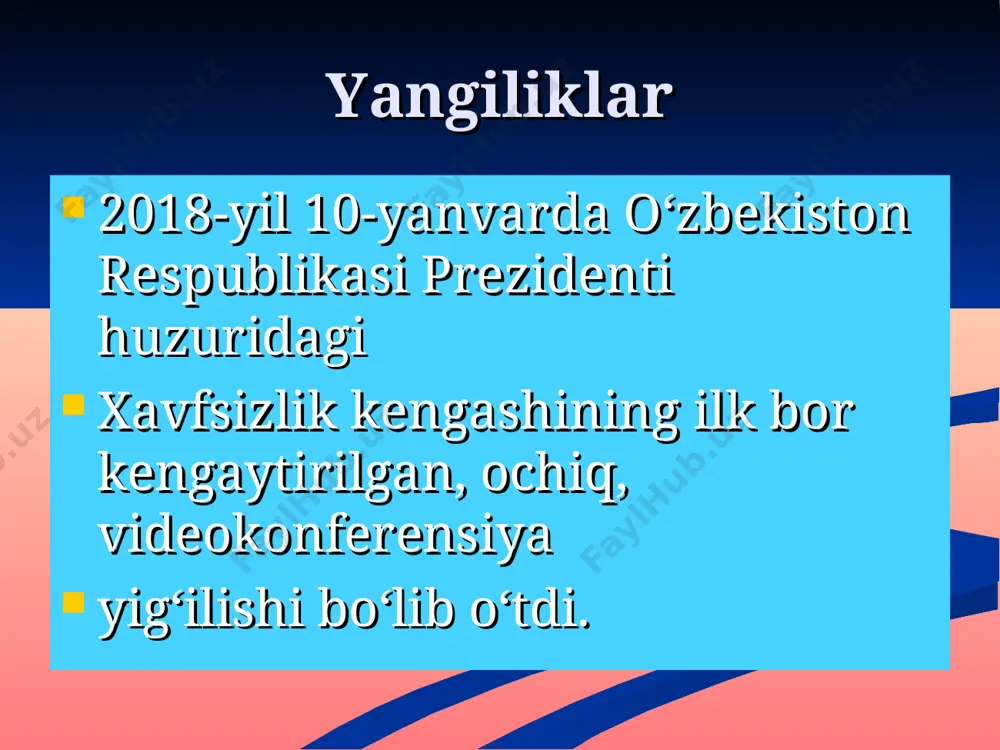 Yangiliklar

2018-yil 10-yanvarda O‘zbekiston Respublikasi Prezidenti huzuridagi

Xavfsizlik kengashining ilk bor kengaytirilgan, ochiq, videokonferensiya

yig‘ilishi bo‘lib o‘tdi.

FaylHub.uz